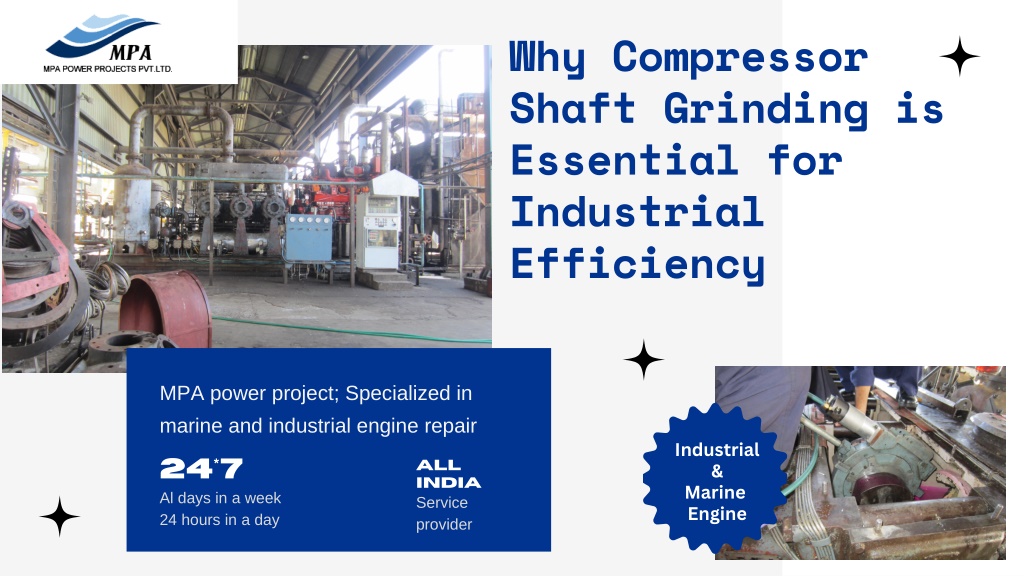 MPA
MPA POWER PROJECTS PVT.LTD.

Why Compressor Shaft Grinding is Essential for Industrial Efficiency

MPA power project; Specialized in marine and industrial engine repair

24*7
Al days in a week
24 hours in a day

ALL INDIA
Service provider

Industrial & Marine Engine